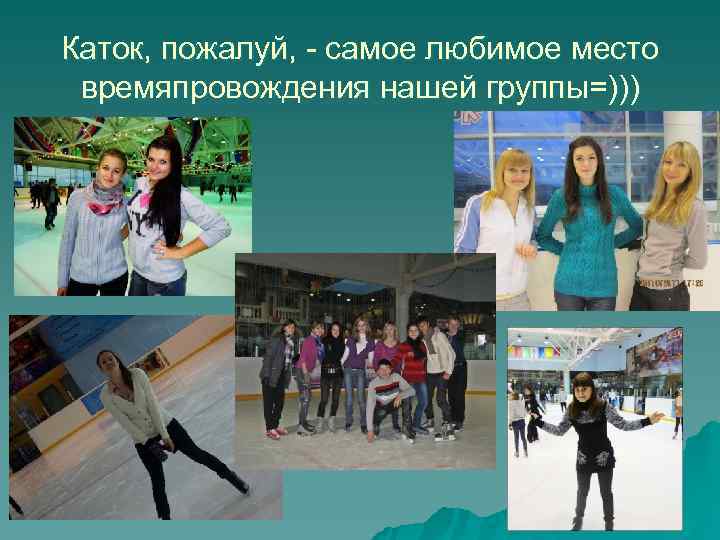 Каток, пожалуй, - самое любимое место времяпровождения нашей группы=)))